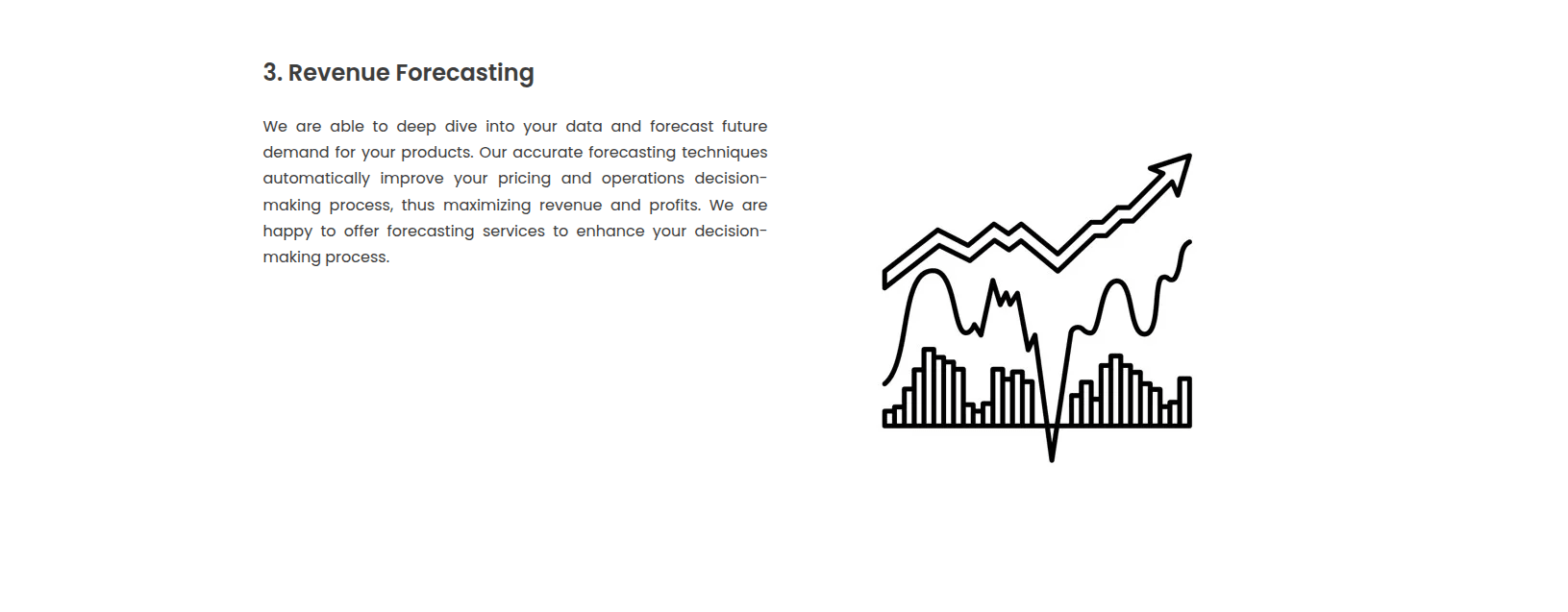 3. Revenue Forecasting

We are able to deep dive into your data and forecast future demand for your products. Our accurate forecasting techniques automatically improve your pricing and operations decision-making process, thus maximizing revenue and profits. We are happy to offer forecasting services to enhance your decision-making process.